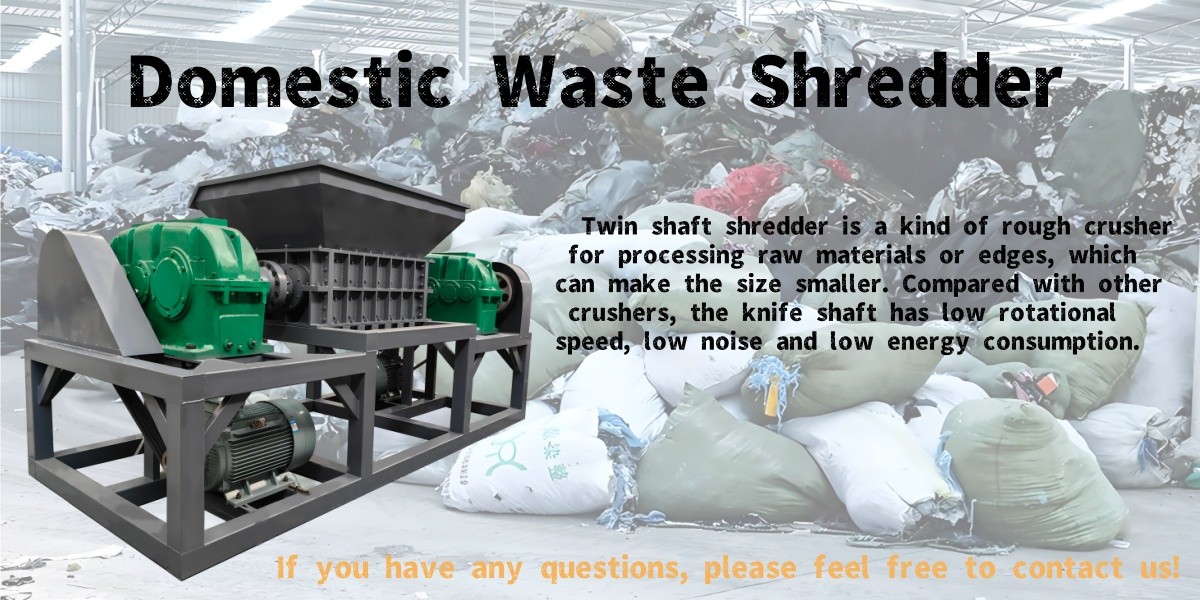 Domestic Waste Shredder

Twin shaft shredder is a kind of rough crusher for processing raw materials or edges, which can make the size smaller. Compared with other crushers, the knife shaft has low rotational speed, low noise and low energy consumption.

If you have any questions, please feel free to contact us!